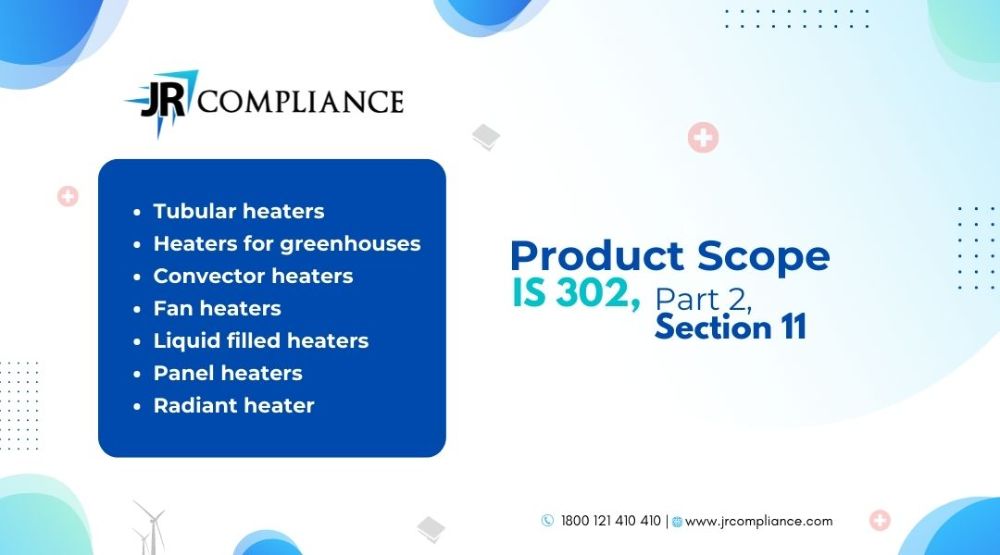 JR COMPLIANCE

- Tubular heaters
- Heaters for greenhouses
- Convector heaters
- Fan heaters
- Liquid filled heaters
- Panel heaters
- Radiant heater

Product Scope
IS 302, Part 2, Section 11

1800 121 410 410 | www.jrcompliance.com